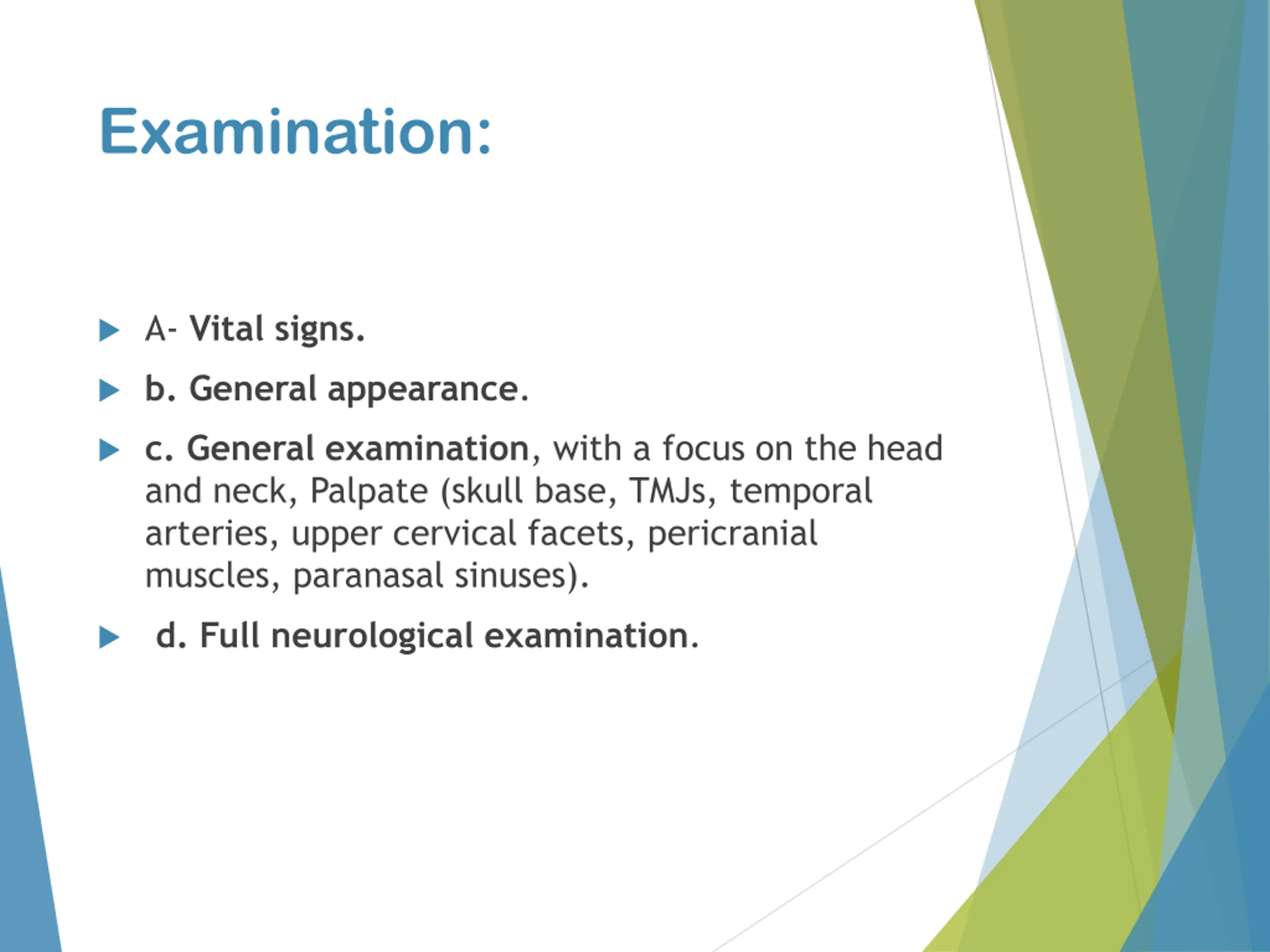 Examination:

A- Vital signs.

b. General appearance.

c. General examination, with a focus on the head and neck, Palpate (skull base, TMJs, temporal arteries, upper cervical facets, pericranial muscles, paranasal sinuses).

d. Full neurological examination.